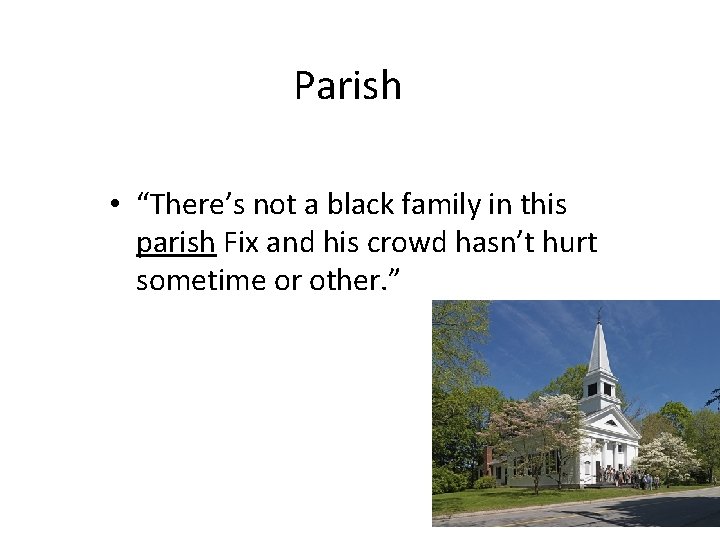 Parish

• "There's not a black family in this parish Fix and his crowd hasn't hurt sometime or other."